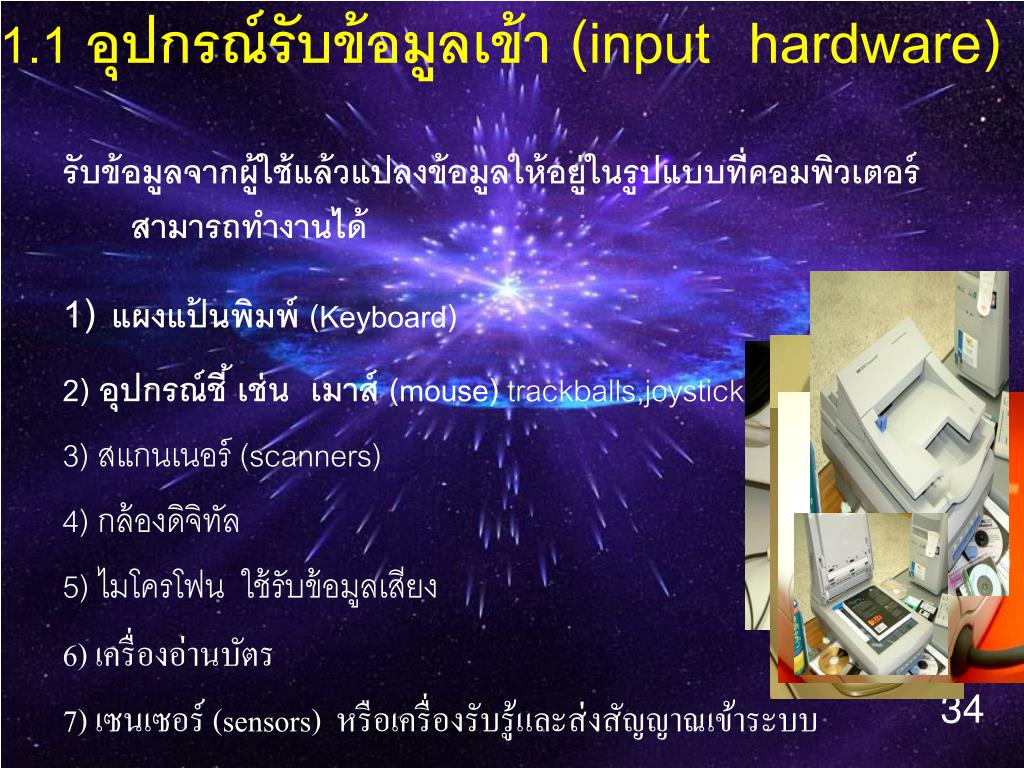 1.1 อุปกรณ์รับข้อมูลเข้า (input hardware)

รับข้อมูลจากผู้ใช้แล้วแปลงข้อมูลให้อยู่ในรูปแบบที่คอมพิวเตอร์สามารถทำงานได้

1) แผงแป้นพิมพ์ (Keyboard)

2) อุปกรณ์ชี้ เช่น เมาส์ (mouse) trackballs,joystick

3) สแกนเนอร์ (scanners)

4) กล้องดิจิทัล

5) ไมโครโฟน ใช้รับข้อมูลเสียง

6) เครื่องอ่านบัตร

7) เซนเซอร์ (sensors) หรือเครื่องรับรู้และส่งสัญญาณเข้าระบบ

34